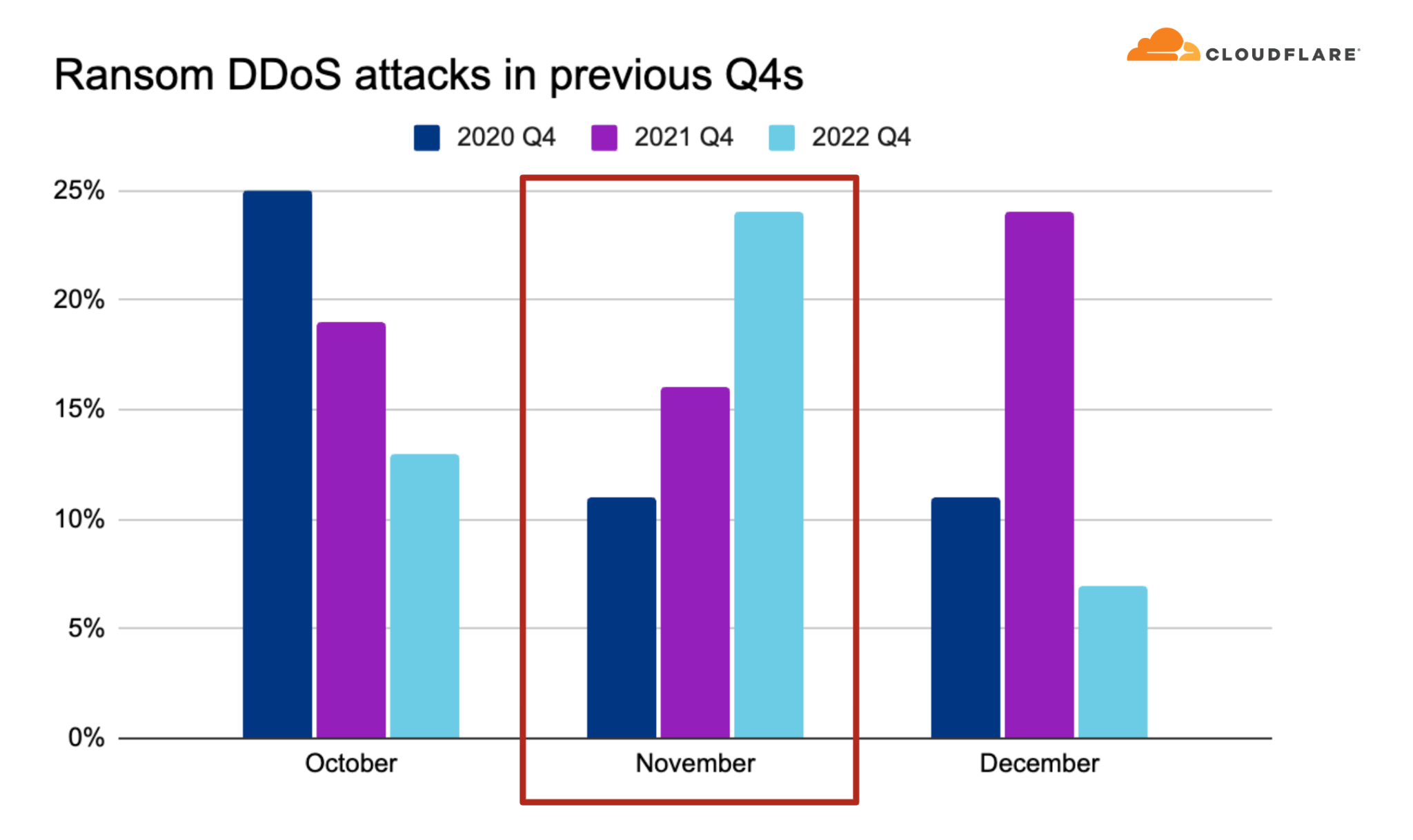 Ransom DDoS attacks in previous Q4s

CLOUDFLARE

2020 Q4 2021 Q4 2022 Q4

25%
20%
15%
10%
5%
0%

October November December